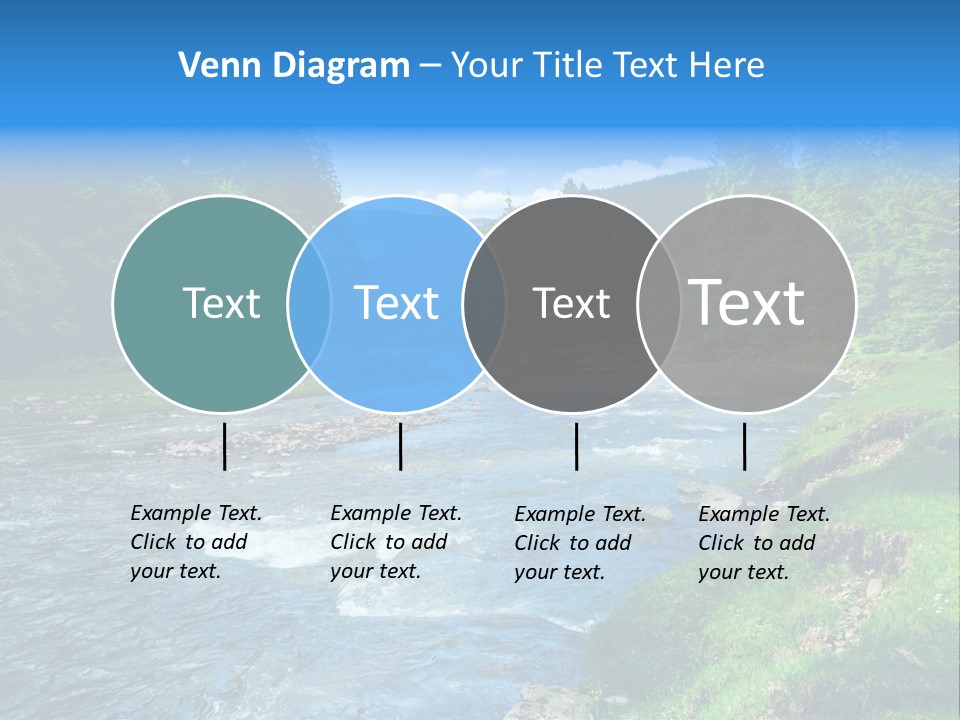 Venn Diagram – Your Title Text Here

Text

Text

Text

Text

Example Text. Click to add your text.

Example Text. Click to add your text.

Example Text. Click to add your text.

Example Text. Click to add your text.